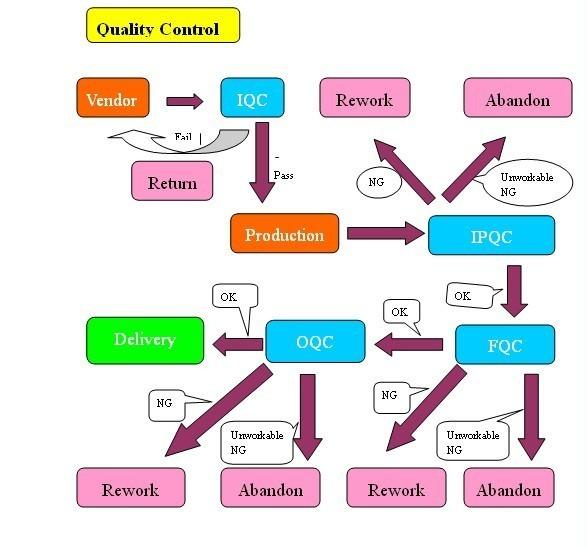 Quality Control

Vendor

IQC

Rework

Abandon

Fail

Return

Pass

NG

Unworkable NG

Production

IPQC

OK

OK

OK

Delivery

OQC

FQC

NG

Unworkable NG

NG

Unworkable NG

Rework

Abandon

Rework

Abandon